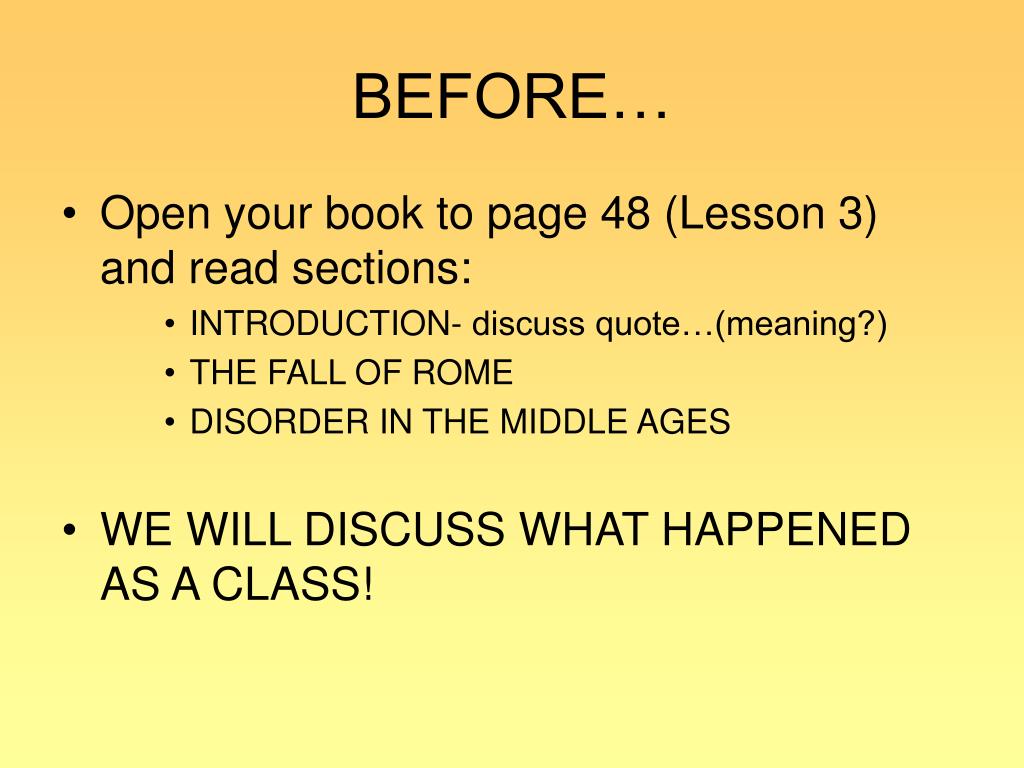 BEFORE…

• Open your book to page 48 (Lesson 3) and read sections:
  • INTRODUCTION- discuss quote…(meaning?)
  • THE FALL OF ROME
  • DISORDER IN THE MIDDLE AGES

• WE WILL DISCUSS WHAT HAPPENED AS A CLASS!